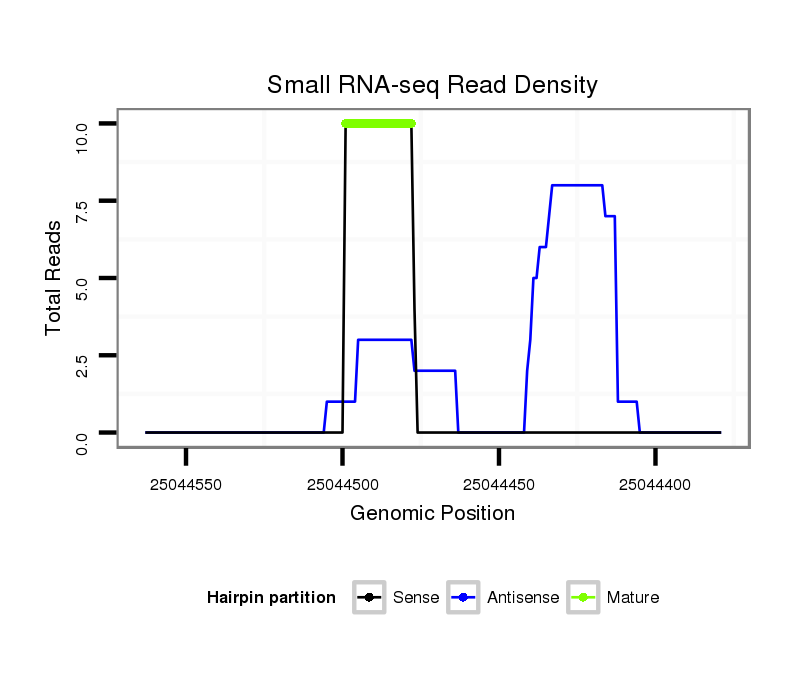 Small RNA-seq Read Density

Total Reads

10.0
7.5
5.0
2.5
0.0

25044550
25044500
25044450
25044400

Genomic Position

Hairpin partition
Sense
Antisense
Mature